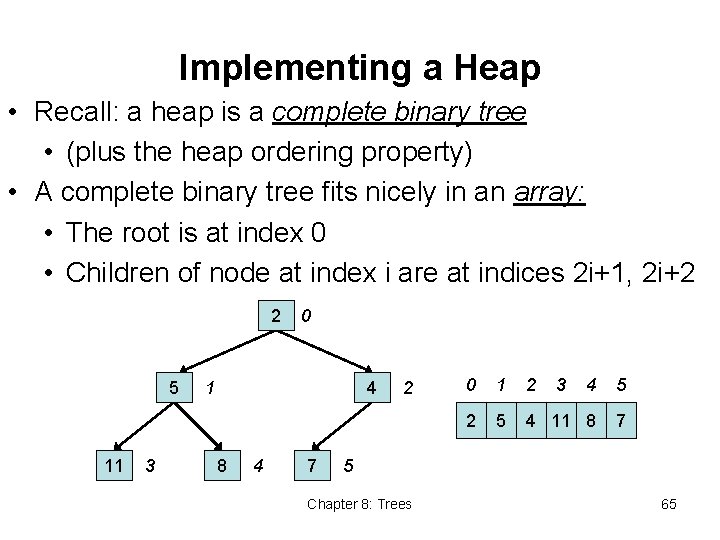 Implementing a Heap

• Recall: a heap is a complete binary tree
  • (plus the heap ordering property)
• A complete binary tree fits nicely in an array:
  • The root is at index 0
  • Children of node at index i are at indices 2i+1, 2i+2

2 0

5 1

4 2

11 3

8 4

7 5

| 0 | 1 | 2 | 3 | 4 | 5 |
|---|---|---|---|---|---|
| 2 | 5 | 4 | 11 | 8 | 7 |

Chapter 8: Trees

65